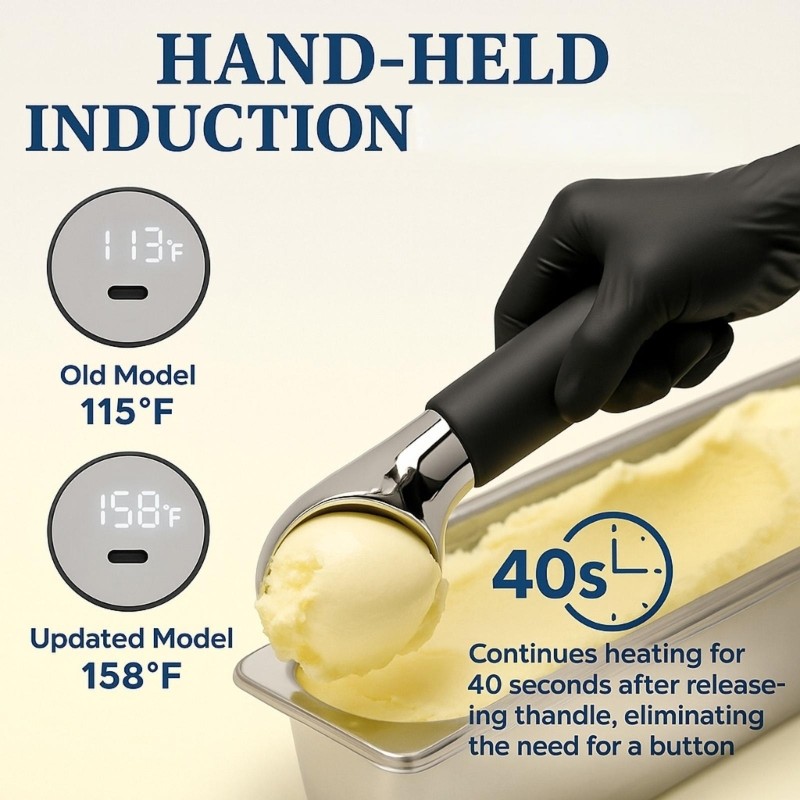 HAND-HELD INDUCTION

113°F

Old Model
115°F

158°F

Updated Model
158°F

40s

Continues heating for 40 seconds after releasing thandle, eliminating the need for a button